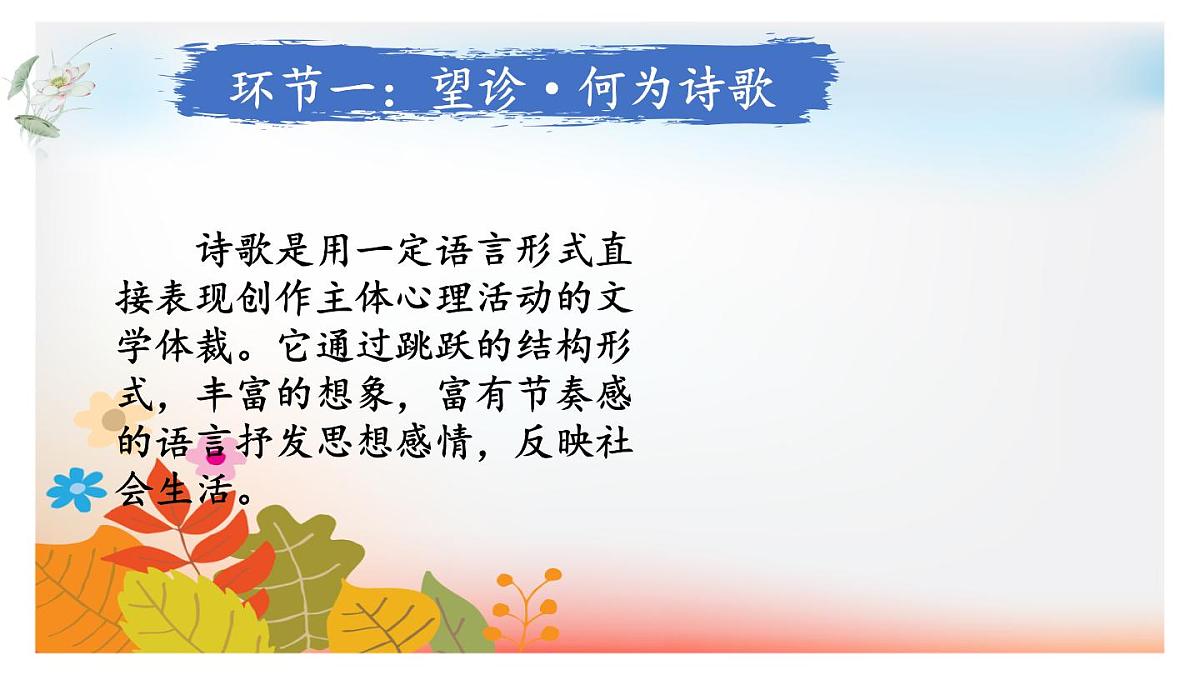 环节一：望诊·何为诗歌

诗歌是用一定语言形式直接表现创作主体心理活动的文学体裁。它通过跳跃的结构形式，丰富的想象，富有节奏感的语言抒发思想感情，反映社会生活。